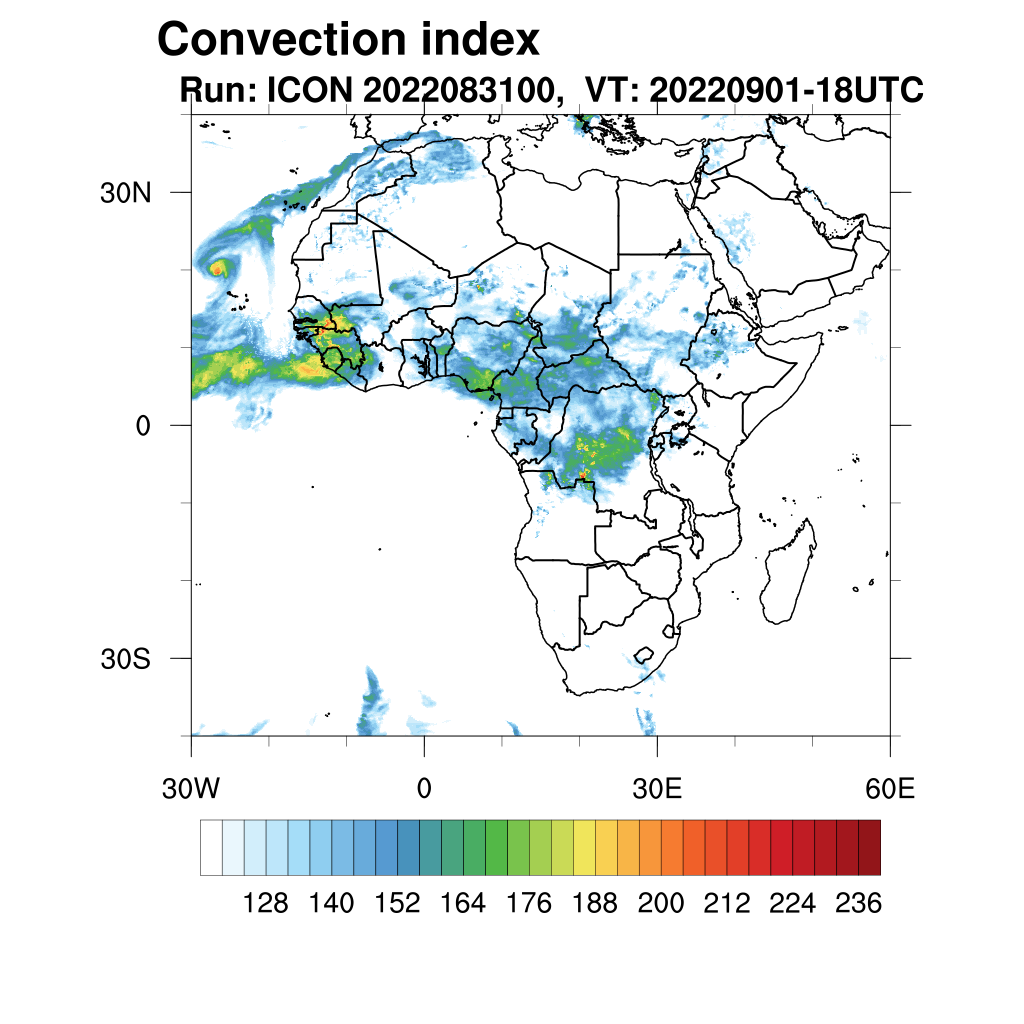 Convection index
Run: ICON 2022083100, VT: 20220901-18UTC

30N
0
30S

30W
0
30E
60E

128
140
152
164
176
188
200
212
224
236